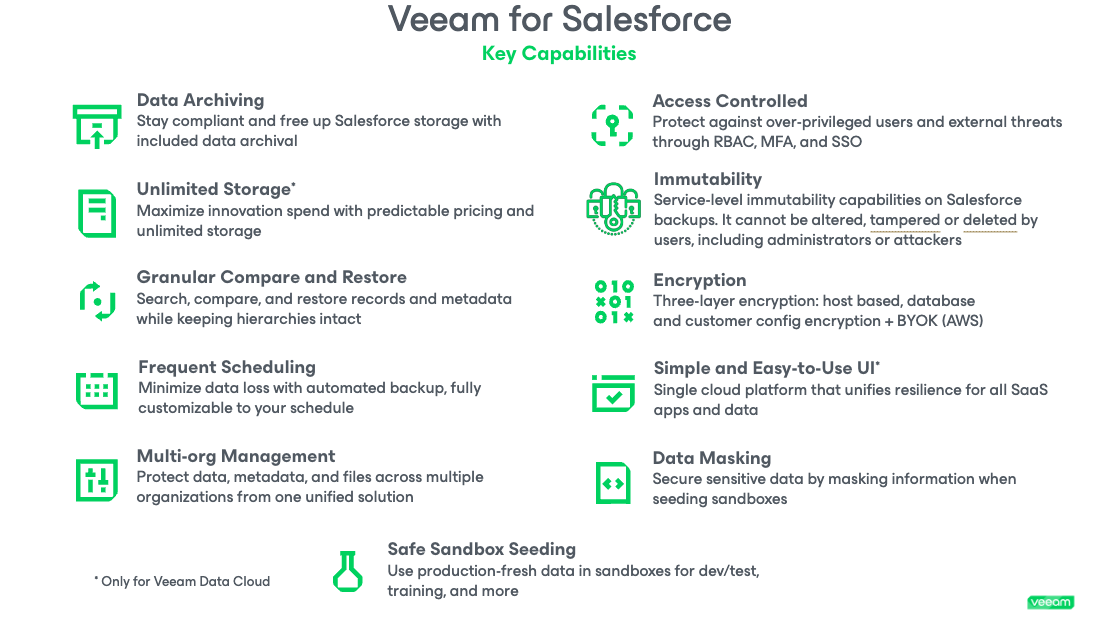 Veeam for Salesforce
Key Capabilities

Data Archiving
Stay compliant and free up Salesforce storage with included data archival

Unlimited Storage*
Maximize innovation spend with predictable pricing and unlimited storage

Granular Compare and Restore
Search, compare, and restore records and metadata while keeping hierarchies intact

Frequent Scheduling
Minimize data loss with automated backup, fully customizable to your schedule

Multi-org Management
Protect data, metadata, and files across multiple organizations from one unified solution

Access Controlled
Protect against over-privileged users and external threats through RBAC, MFA, and SSO

Immutability
Service-level immutability capabilities on Salesforce backups. It cannot be altered, tampered or deleted by users, including administrators or attackers

Encryption
Three-layer encryption: host based, database and customer config encryption + BYOK (AWS)

Simple and Easy-to-Use UI*
Single cloud platform that unifies resilience for all SaaS apps and data

Data Masking
Secure sensitive data by masking information when seeding sandboxes

Safe Sandbox Seeding
Use production-fresh data in sandboxes for dev/test, training, and more

* Only for Veeam Data Cloud

veeam